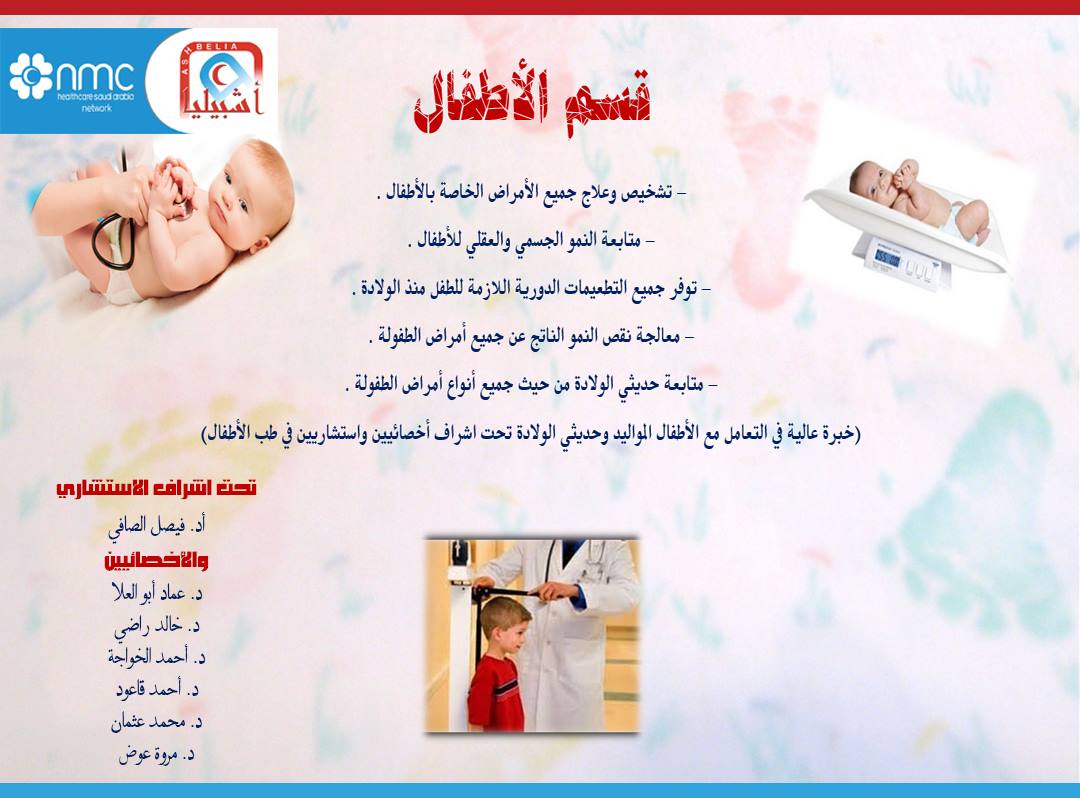 nmc
healthcare saudi arabia network

ASHBELIA
أشبيليا

قسم الأطفال

– تشخيص وعلاج جميع الأمراض الخاصة بالأطفال .

– متابعة النمو الجسمي والعقلي للأطفال .

– توفر جميع التطعيمات الدورية اللازمة للطفل منذ الولادة .

– معالجة نقص النمو الناتج عن جميع أمراض الطفولة .

– متابعة حديثي الولادة من حيث جميع أنواع أمراض الطفولة .

(خبرة عالية في التعامل مع الأطفال المواليد وحديثي الولادة تحت اشراف أخصائيين واستشاريين في طب الأطفال)

تحت اشراف الاستشاري

أد. فيصل الصافي

والأخصائيين

د. عماد أبو العلا

د. خالد راضي

د. أحمد الخواجة

د. أحمد قاعود

د. محمد عثمان

د. مروة عوض